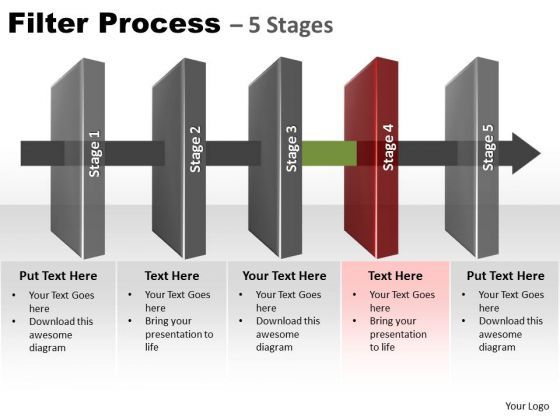 Filter Process – 5 Stages

Stage 1

Stage 2

Stage 3

Stage 4

Stage 5

Put Text Here
• Your Text Goes here
• Download this awesome diagram

Text Here
• Your Text Goes here
• Bring your presentation to life

Your Text Here
• Your Text Goes here
• Download this awesome diagram

Text Here
• Your Text Goes here
• Bring your presentation to life

Put Text Here
• Your Text Goes here
• Download this awesome diagram

Your Logo